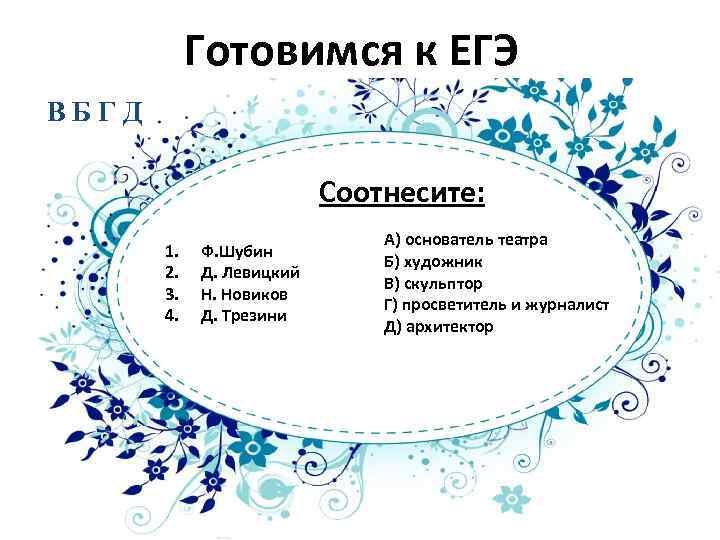 Готовимся к ЕГЭ

В Б Г Д

Соотнесите:

1. Ф.Шубин
2. Д. Левицкий
3. Н. Новиков
4. Д. Трезини

А) основатель театра
Б) художник
В) скульптор
Г) просветитель и журналист
Д) архитектор